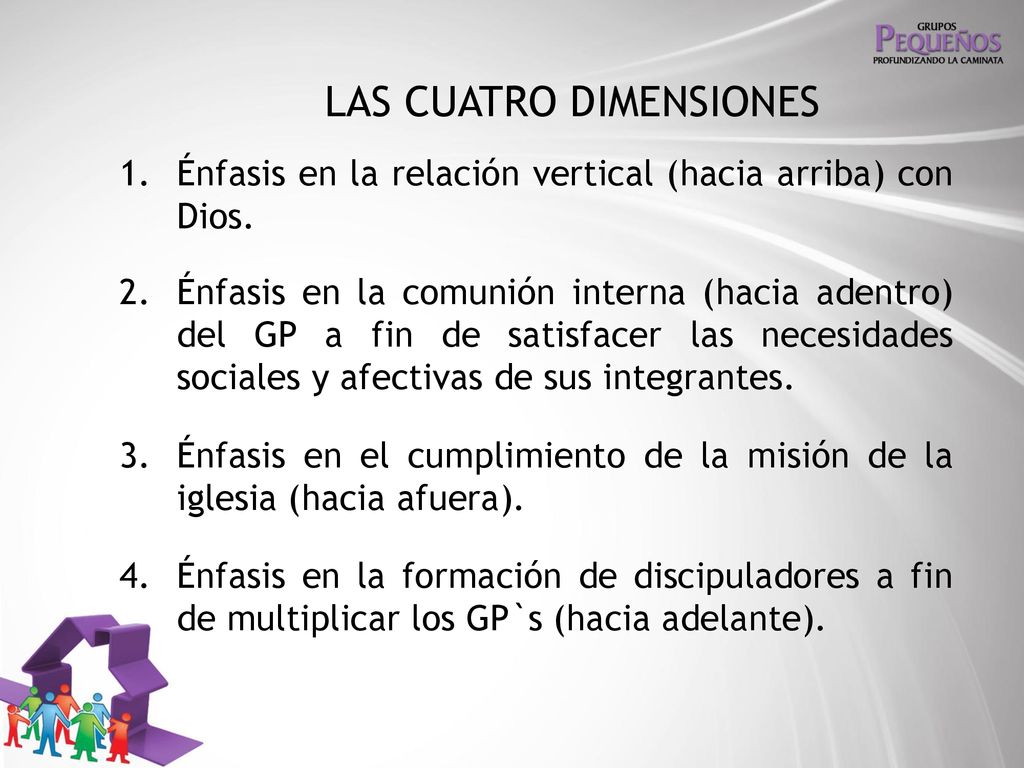 GRUPOS
PEQUEÑOS
PROFUNDIZANDO LA CAMINATA

LAS CUATRO DIMENSIONES

1. Énfasis en la relación vertical (hacia arriba) con Dios.

2. Énfasis en la comunión interna (hacia adentro) del GP a fin de satisfacer las necesidades sociales y afectivas de sus integrantes.

3. Énfasis en el cumplimiento de la misión de la iglesia (hacia afuera).

4. Énfasis en la formación de discipuladores a fin de multiplicar los GP`s (hacia adelante).